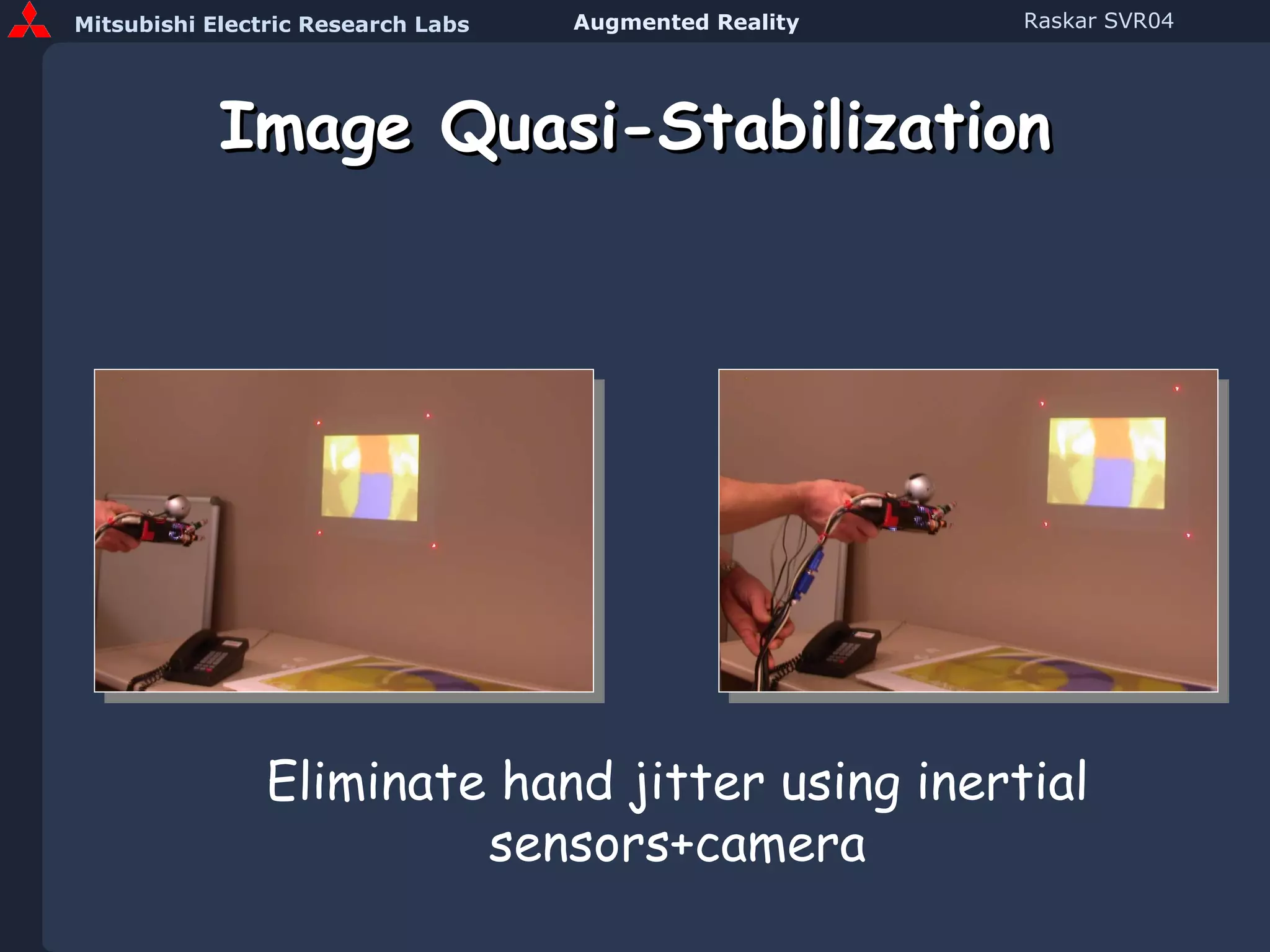 Mitsubishi Electric Research Labs
Augmented Reality
Raskar SVR04

Image Quasi-Stabilization

Eliminate hand jitter using inertial sensors+camera